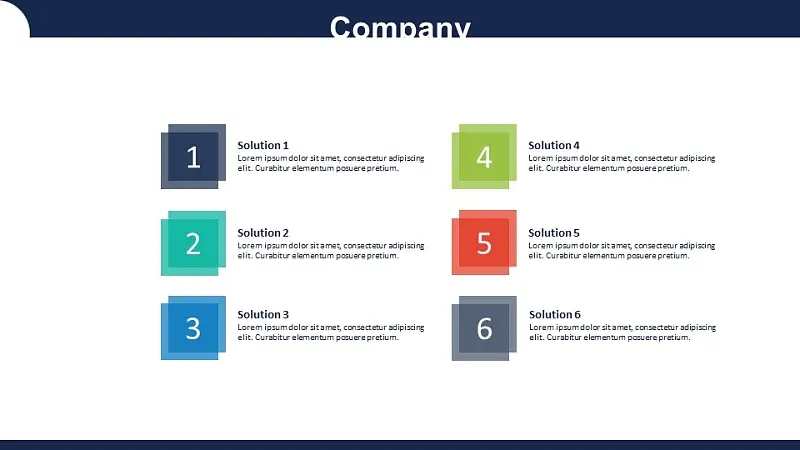 Company

1

Solution 1
Lorem ipsum dolor sit amet, consectetur adipiscing elit. Curabitur elementum posuere pretium.

2

Solution 2
Lorem ipsum dolor sit amet, consectetur adipiscing elit. Curabitur elementum posuere pretium.

3

Solution 3
Lorem ipsum dolor sit amet, consectetur adipiscing elit. Curabitur elementum posuere pretium.

4

Solution 4
Lorem ipsum dolor sit amet, consectetur adipiscing elit. Curabitur elementum posuere pretium.

5

Solution 5
Lorem ipsum dolor sit amet, consectetur adipiscing elit. Curabitur elementum posuere pretium.

6

Solution 6
Lorem ipsum dolor sit amet, consectetur adipiscing elit. Curabitur elementum posuere pretium.